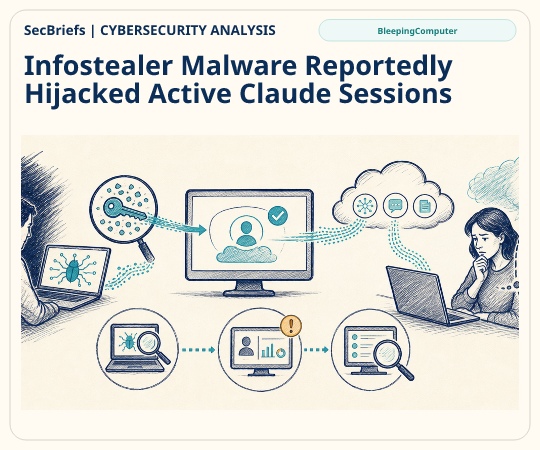 SecBriefs | CYBERSECURITY ANALYSIS

BleepingComputer

Infostealer Malware Reportedly Hijacked Active Claude Sessions